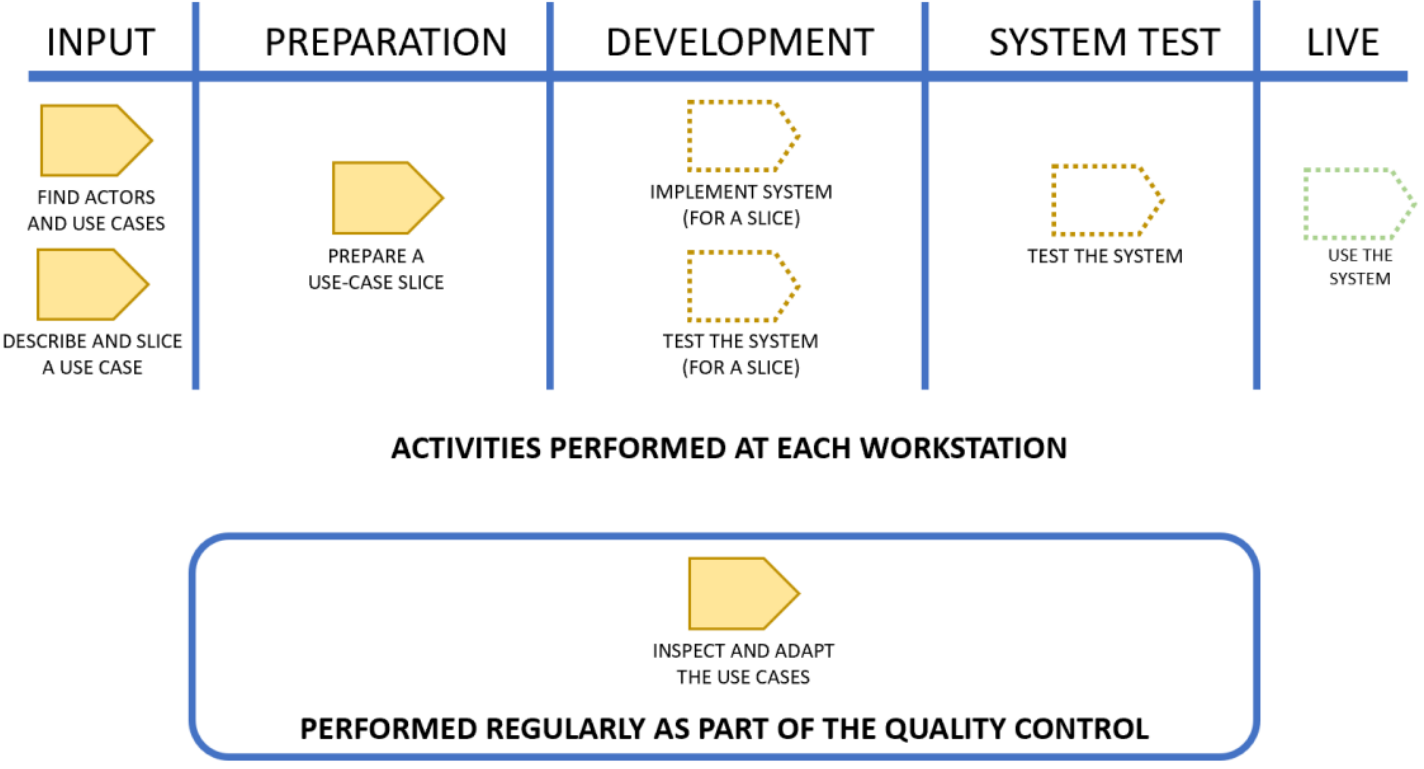 INPUT

FIND ACTORS AND USE CASES

DESCRIBE AND SLICE A USE CASE

PREPARATION

PREPARE A USE-CASE SLICE

DEVELOPMENT

IMPLEMENT SYSTEM (FOR A SLICE)

TEST THE SYSTEM (FOR A SLICE)

SYSTEM TEST

TEST THE SYSTEM

LIVE

USE THE SYSTEM

ACTIVITIES PERFORMED AT EACH WORKSTATION

INSPECT AND ADAPT THE USE CASES

PERFORMED REGULARLY AS PART OF THE QUALITY CONTROL